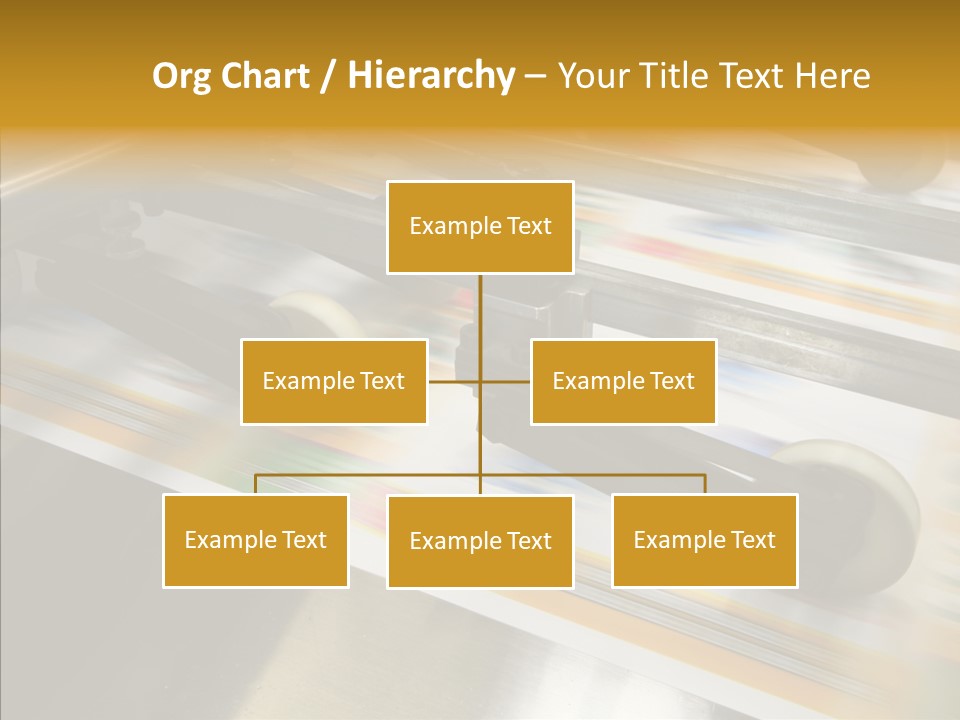 Org Chart / Hierarchy – Your Title Text Here

Example Text

Example Text

Example Text

Example Text

Example Text

Example Text